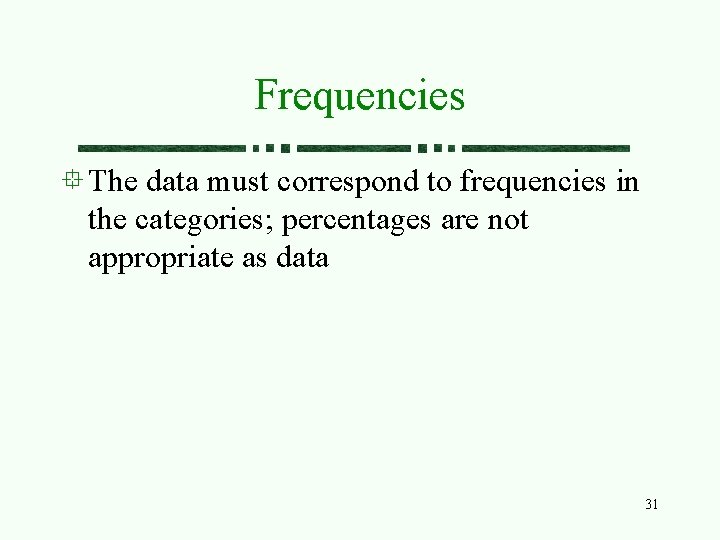 Frequencies

The data must correspond to frequencies in the categories; percentages are not appropriate as data

31